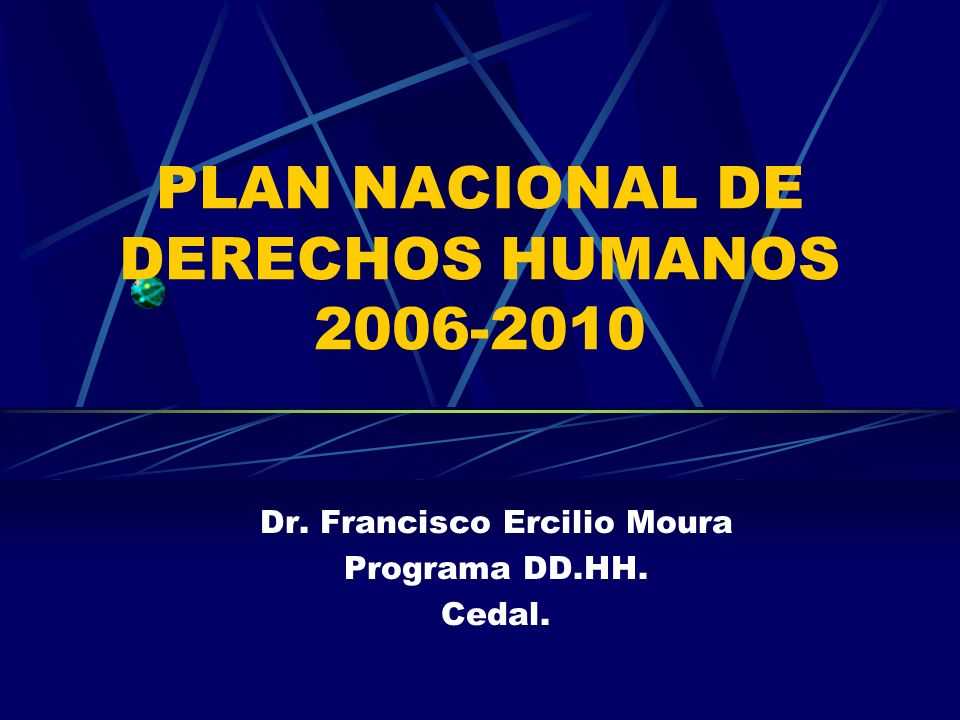 PLAN NACIONAL DE DERECHOS HUMANOS 2006-2010

Dr. Francisco Ercilio Moura
Programa DD.HH.
Cedal.